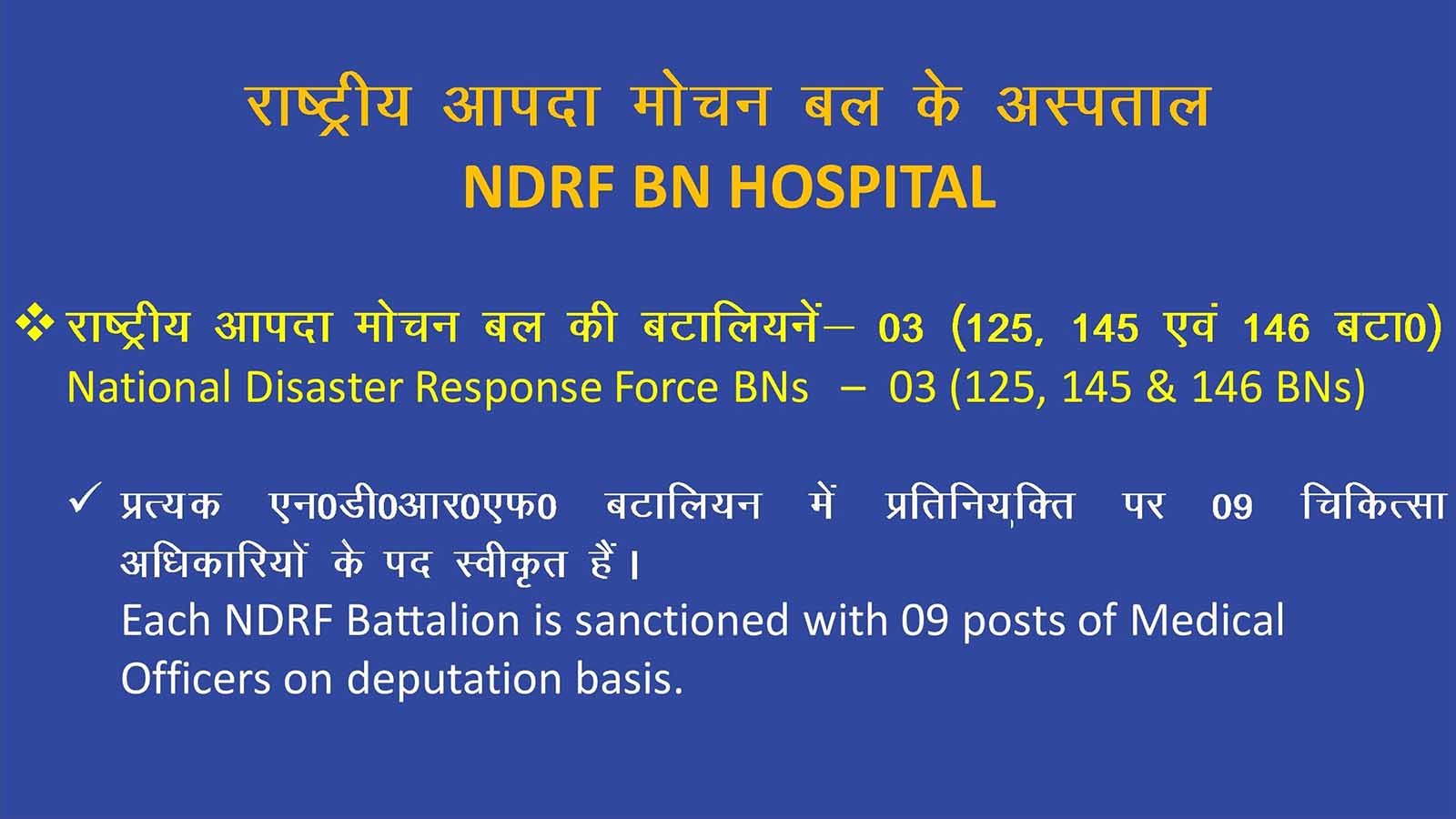 राष्ट्रीय आपदा मोचन बल के अस्पताल
NDRF BN HOSPITAL

❖ राष्ट्रीय आपदा मोचन बल की बटालियनें– 03 (125, 145 एवं 146 बटा0)
National Disaster Response Force BNs – 03 (125, 145 & 146 BNs)

✓ प्रत्यक एन0डी0आर0एफ0 बटालियन में प्रतिनियुक्ति पर 09 चिकित्सा अधिकारियों के पद स्वीकृत हैं।
Each NDRF Battalion is sanctioned with 09 posts of Medical Officers on deputation basis.